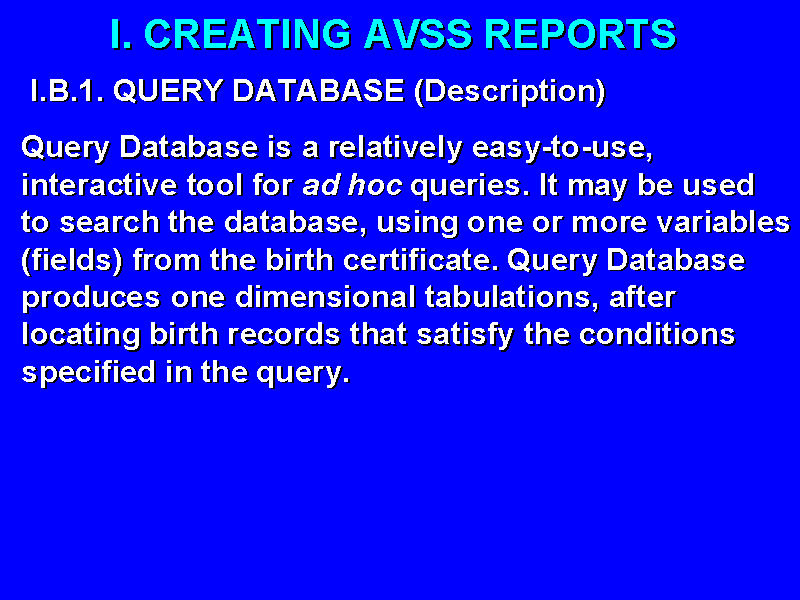 I. CREATING AVSS REPORTS

I.B.1. QUERY DATABASE (Description)

Query Database is a relatively easy-to-use, interactive tool for ad hoc queries. It may be used to search the database, using one or more variables (fields) from the birth certificate. Query Database produces one dimensional tabulations, after locating birth records that satisfy the conditions specified in the query.